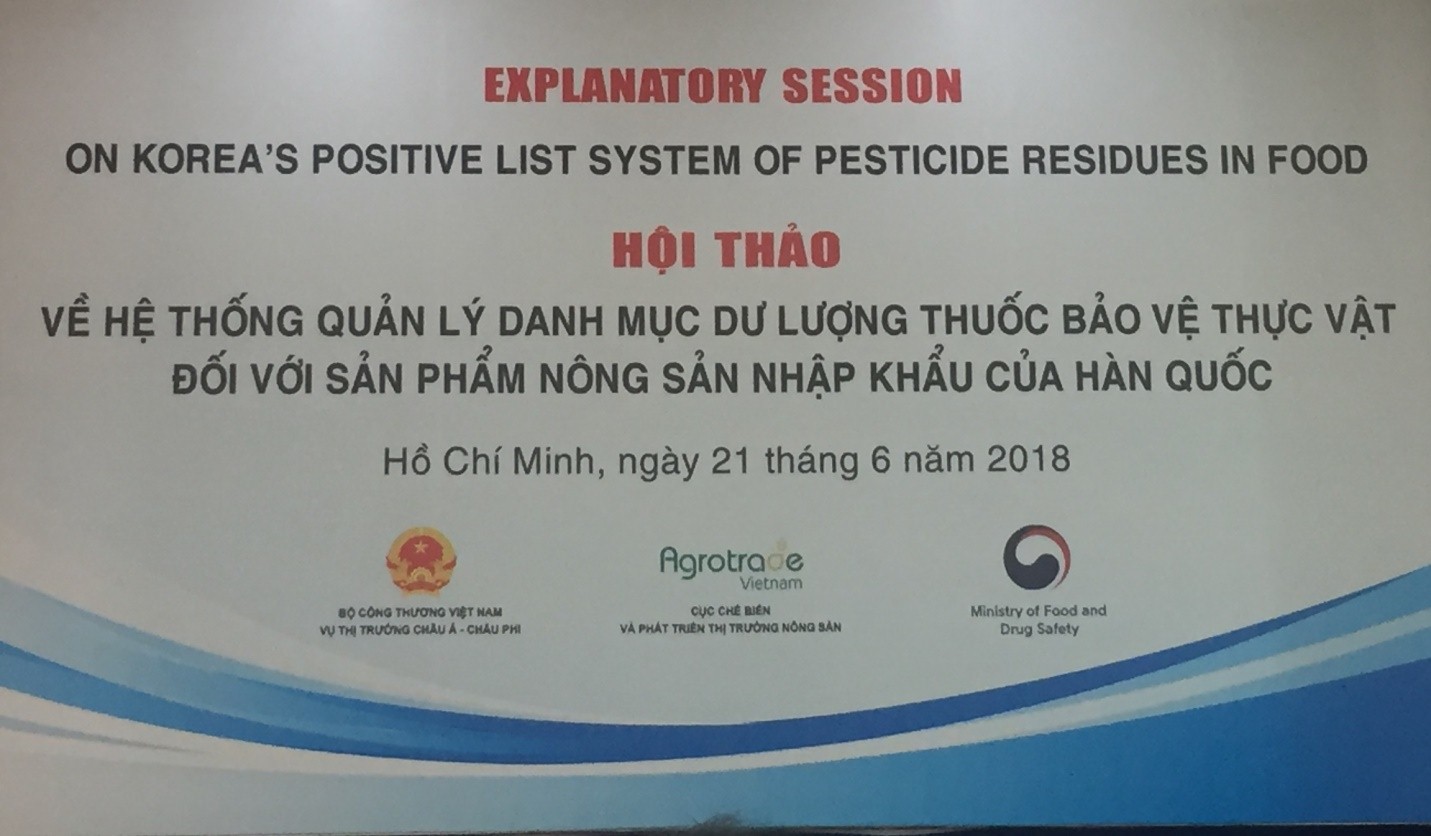 EXPLANATORY SESSION

ON KOREA'S POSITIVE LIST SYSTEM OF PESTICIDE RESIDUES IN FOOD

HỘI THẢO

VỀ HỆ THỐNG QUẢN LÝ DANH MỤC DƯ LƯỢNG THUỐC BẢO VỆ THỰC VẬT ĐỐI VỚI SẢN PHẨM NÔNG SẢN NHẬP KHẨU CỦA HÀN QUỐC

Hồ Chí Minh, ngày 21 tháng 6 năm 2018

BỘ CÔNG THƯƠNG VIỆT NAM
VỤ THỊ TRƯỜNG CHÂU Á - CHÂU PHI

Agrotrade
Vietnam
CỤC CHẾ BIẾN
VÀ PHÁT TRIỂN THỊ TRƯỜNG NÔNG SẢN

Ministry of Food and Drug Safety